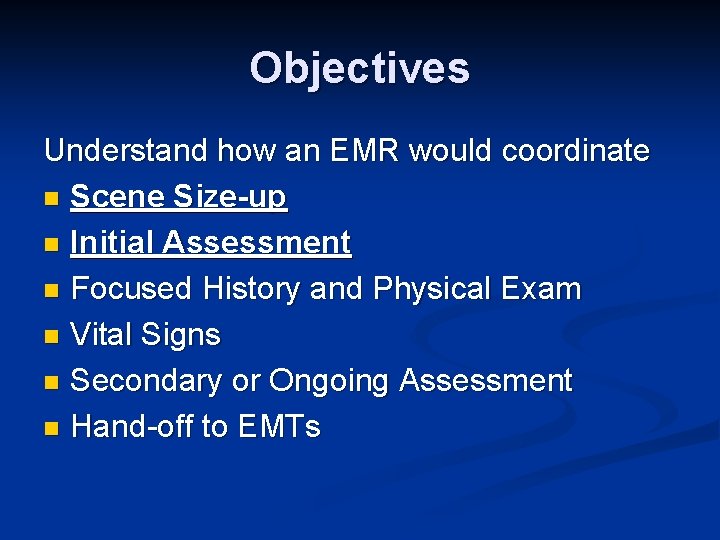 Objectives

Understand how an EMR would coordinate

- Scene Size-up
- Initial Assessment
- Focused History and Physical Exam
- Vital Signs
- Secondary or Ongoing Assessment
- Hand-off to EMTs